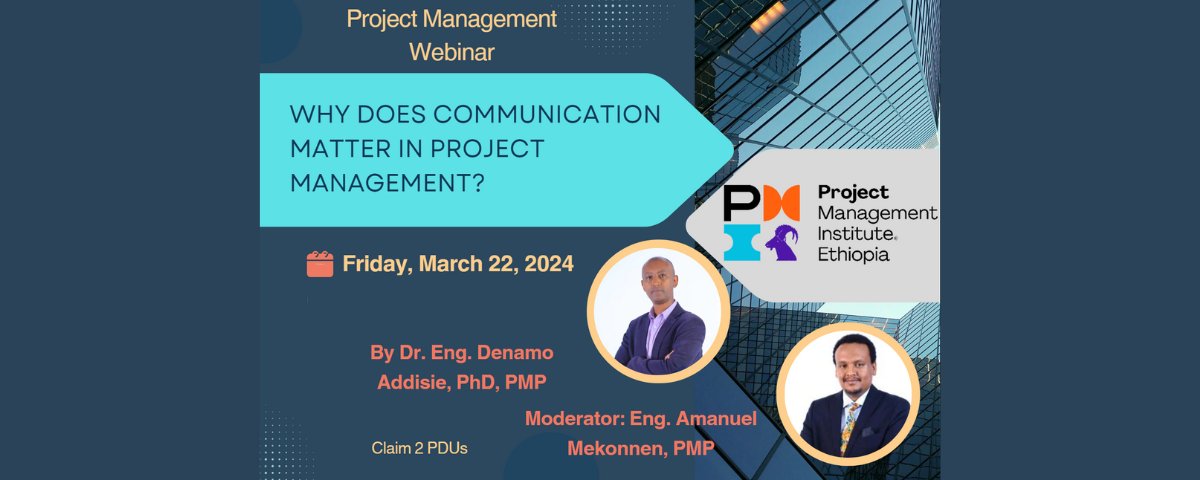 Project Management Webinar

WHY DOES COMMUNICATION MATTER IN PROJECT MANAGEMENT?

Project Management Institute. Ethiopia

Friday, March 22, 2024

By Dr. Eng. Denamo Addisie, PhD, PMP

Moderator: Eng. Amanuel Mekonnen, PMP

Claim 2 PDUs